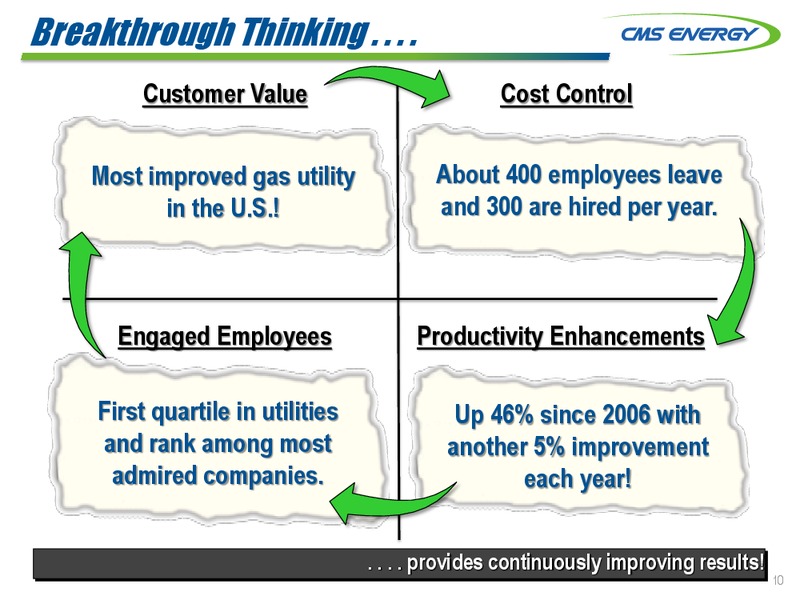 Breakthrough Thinking . . . .

CMS ENERGY

Customer Value

Most improved gas utility in the U.S.!

Cost Control

About 400 employees leave and 300 are hired per year.

Engaged Employees

First quartile in utilities and rank among most admired companies.

Productivity Enhancements

Up 46% since 2006 with another 5% improvement each year!

. . . . provides continuously improving results!

10